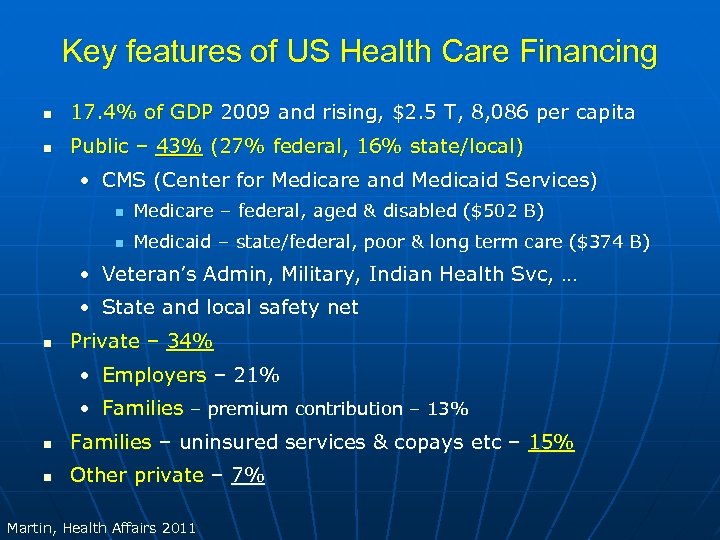 Key features of US Health Care Financing

- 17.4% of GDP 2009 and rising, \$2.5 T, 8,086 per capita
- Public – 43% (27% federal, 16% state/local)
  - CMS (Center for Medicare and Medicaid Services)
    - Medicare – federal, aged & disabled (\$502 B)
    - Medicaid – state/federal, poor & long term care (\$374 B)
  - Veteran's Admin, Military, Indian Health Svc, …
  - State and local safety net
- Private – 34%
  - Employers – 21%
  - Families – premium contribution – 13%
- Families – uninsured services & copays etc – 15%
- Other private – 7%

Martin, Health Affairs 2011